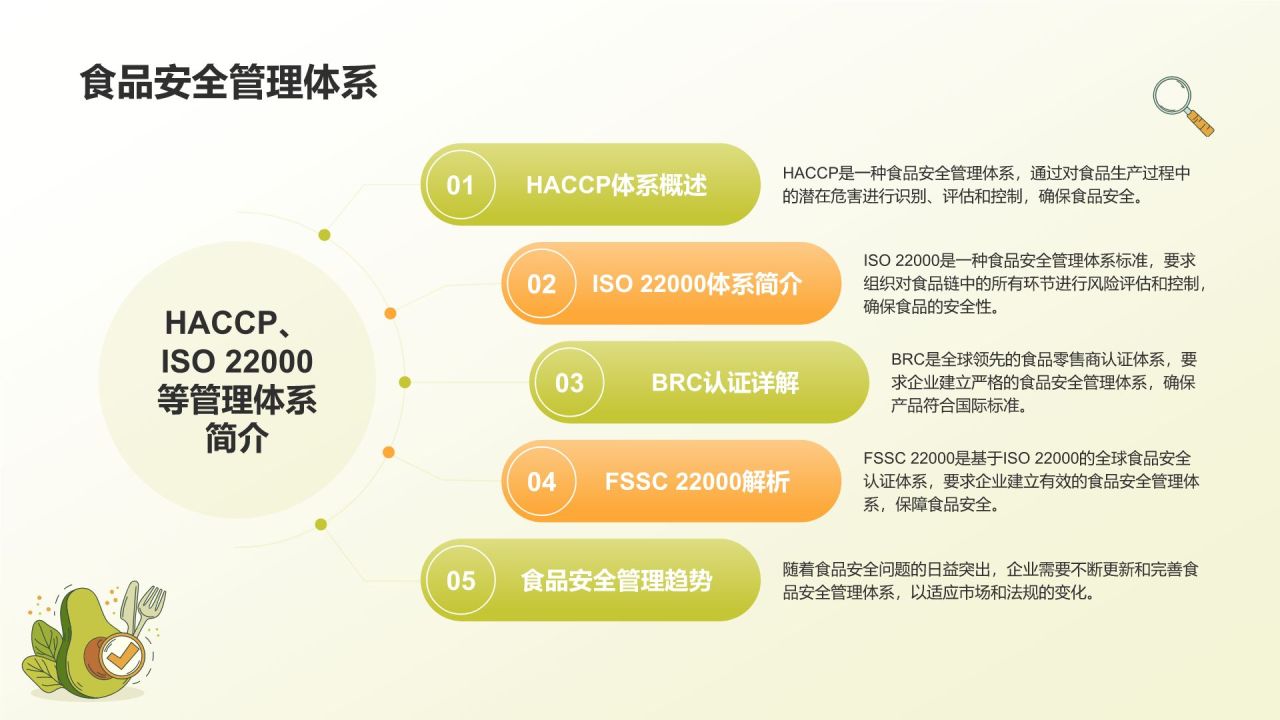 食品安全管理体系

HACCP、ISO 22000等管理体系简介

01 HACCP体系概述

HACCP是一种食品安全管理体系，通过对食品生产过程中的潜在危害进行识别、评估和控制，确保食品安全。

02 ISO 22000体系简介

ISO 22000是一种食品安全管理体系标准，要求组织对食品链中的所有环节进行风险评估和控制，确保食品的安全性。

03 BRC认证详解

BRC是全球领先的食品零售商认证体系，要求企业建立严格的食品安全管理体系，确保产品符合国际标准。

04 FSSC 22000解析

FSSC 22000是基于ISO 22000的全球食品安全认证体系，要求企业建立有效的食品安全管理体系，保障食品安全。

05 食品安全管理趋势

随着食品安全问题的日益突出，企业需要不断更新和完善食品安全管理体系，以适应市场和法规的变化。